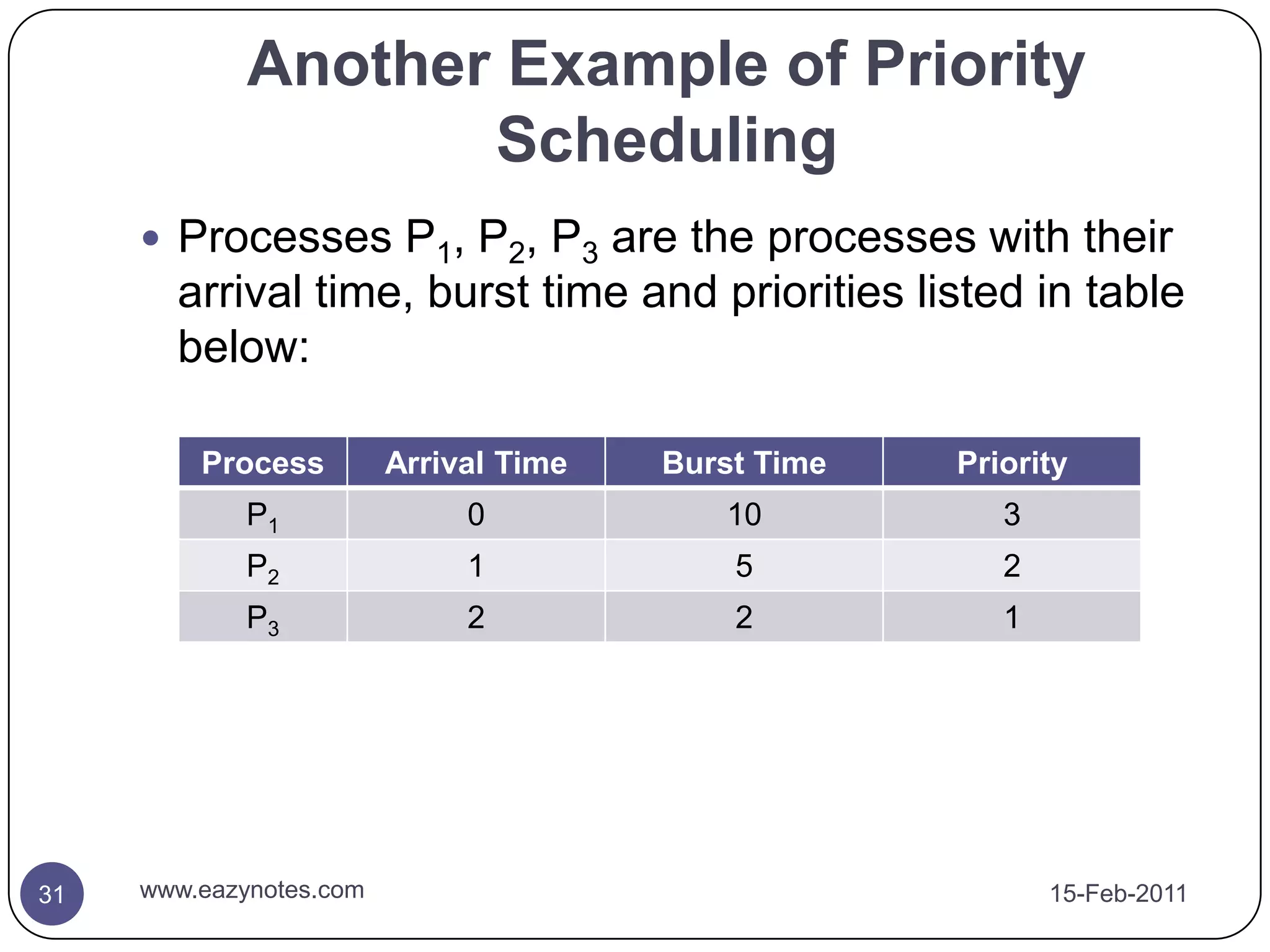 Another Example of Priority Scheduling

• Processes $P_1$, $P_2$, $P_3$ are the processes with their arrival time, burst time and priorities listed in table below:

| Process | Arrival Time | Burst Time | Priority |
|---|---|---|---|
| $P_1$ | 0 | 10 | 3 |
| $P_2$ | 1 | 5 | 2 |
| $P_3$ | 2 | 2 | 1 |

31

www.eazynotes.com

15-Feb-2011